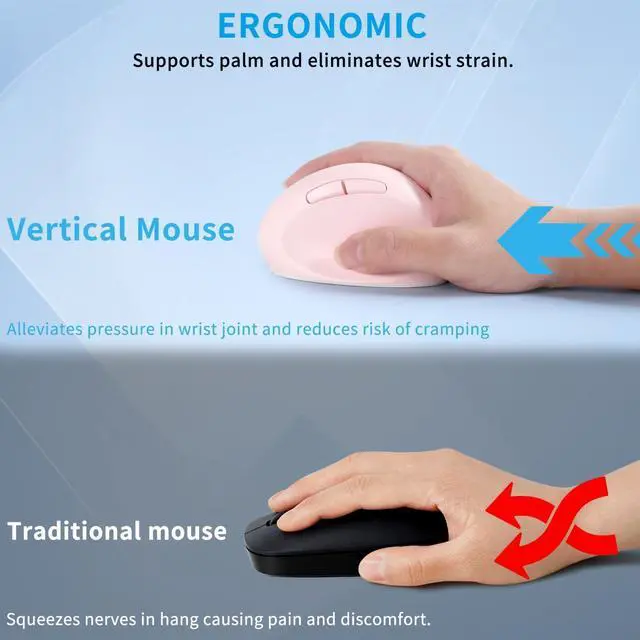 ERGONOMIC
Supports palm and eliminates wrist strain.

Vertical Mouse

Alleviates pressure in wrist joint and reduces risk of cramping

Traditional mouse

Squeezes nerves in hang causing pain and discomfort.